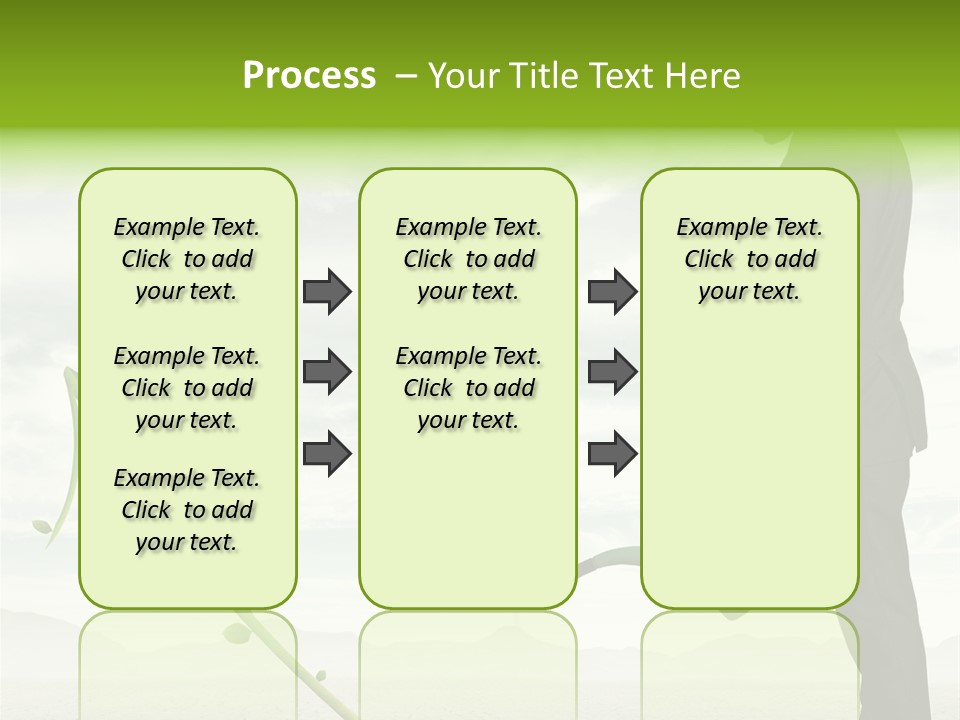 Process – Your Title Text Here

Example Text. Click to add your text.

Example Text. Click to add your text.

Example Text. Click to add your text.

Example Text. Click to add your text.

Example Text. Click to add your text.

Example Text. Click to add your text.